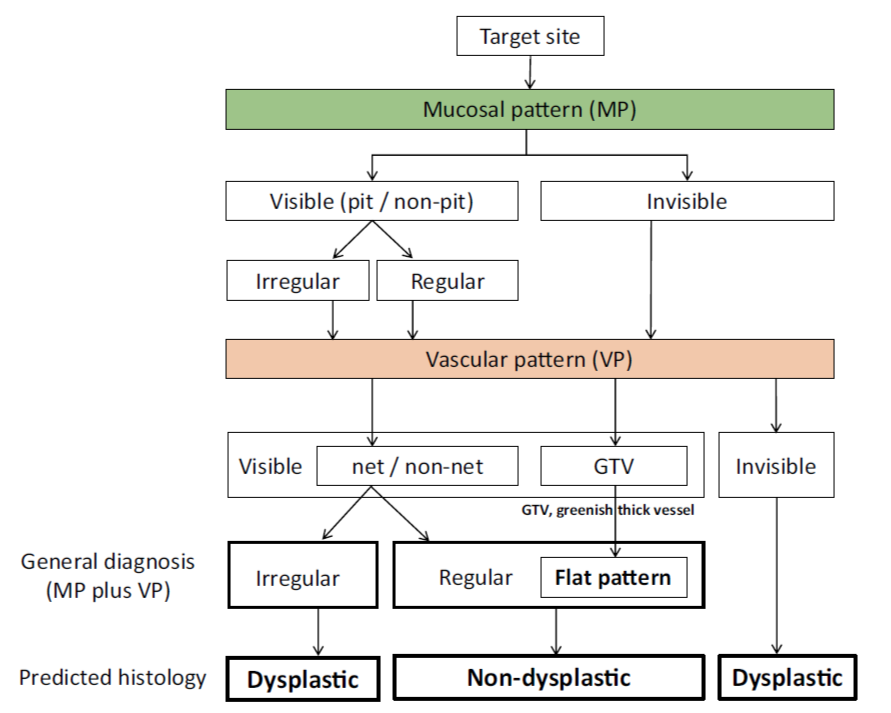 Target site

Mucosal pattern (MP)

Visible (pit / non-pit)

Invisible

Irregular

Regular

Vascular pattern (VP)

Visible

net / non-net

GTV

Invisible

GTV, greenish thick vessel

General diagnosis (MP plus VP)

Irregular

Regular

Flat pattern

Predicted histology

Dysplastic

Non-dysplastic

Dysplastic